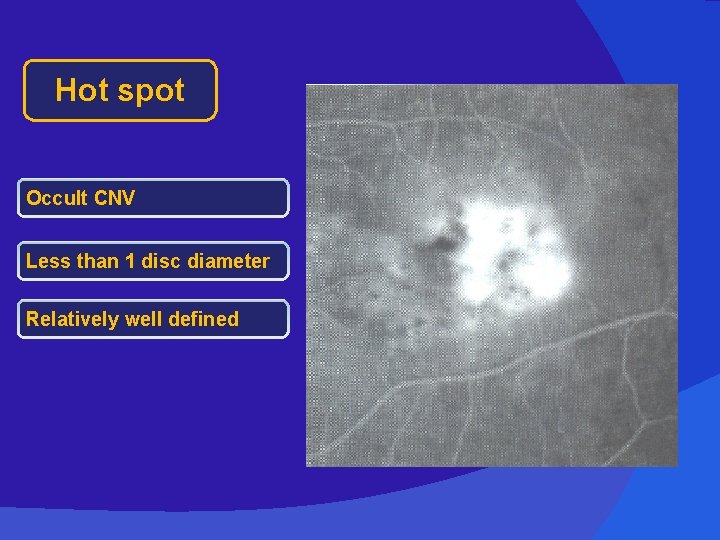 Hot spot

Occult CNV

Less than 1 disc diameter

Relatively well defined